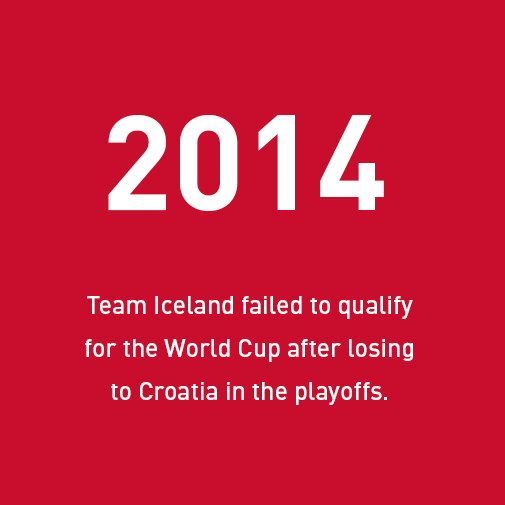 2014

Team Iceland failed to qualify for the World Cup after losing to Croatia in the playoffs.